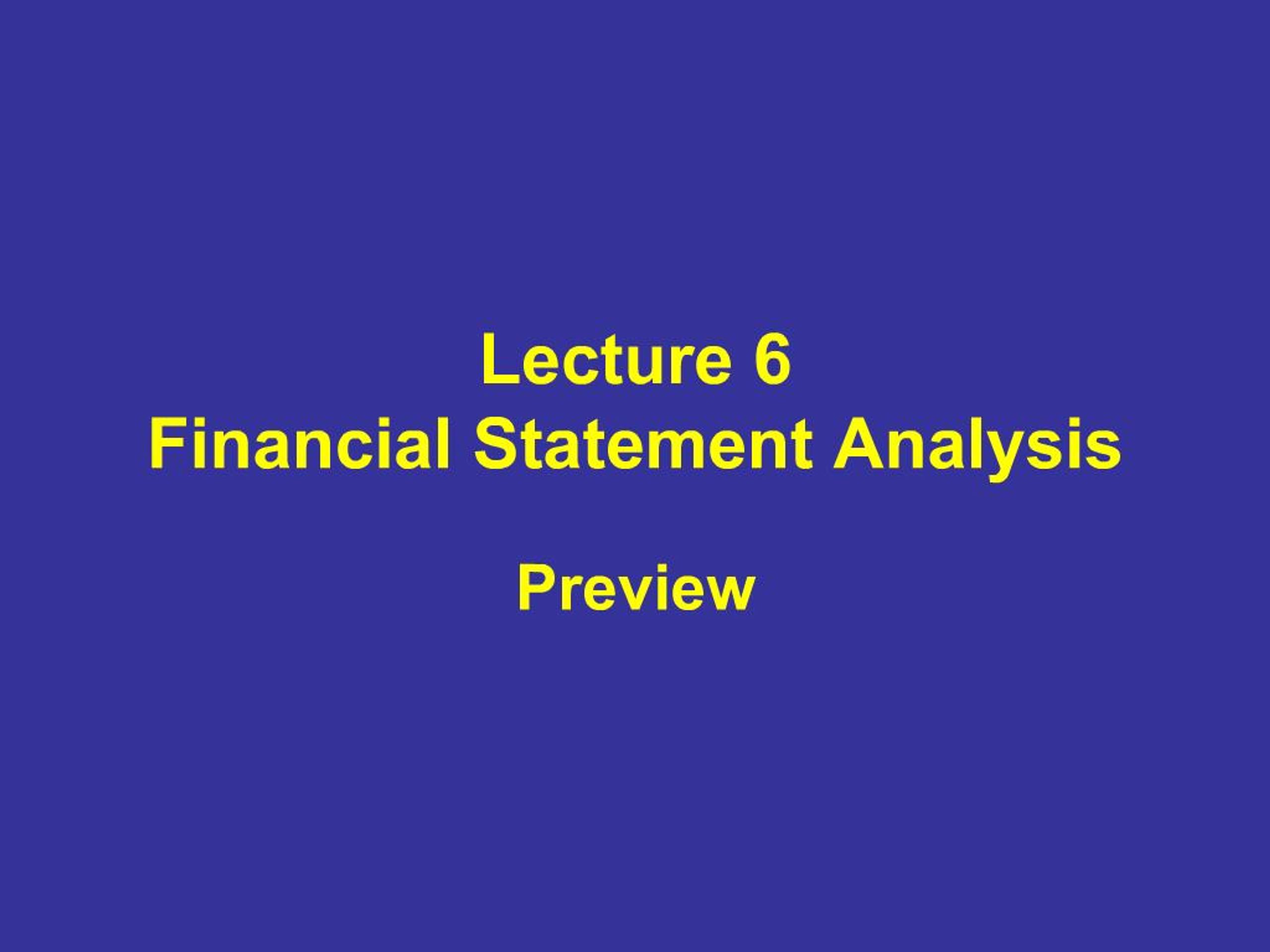 Lecture 6
Financial Statement Analysis

Preview